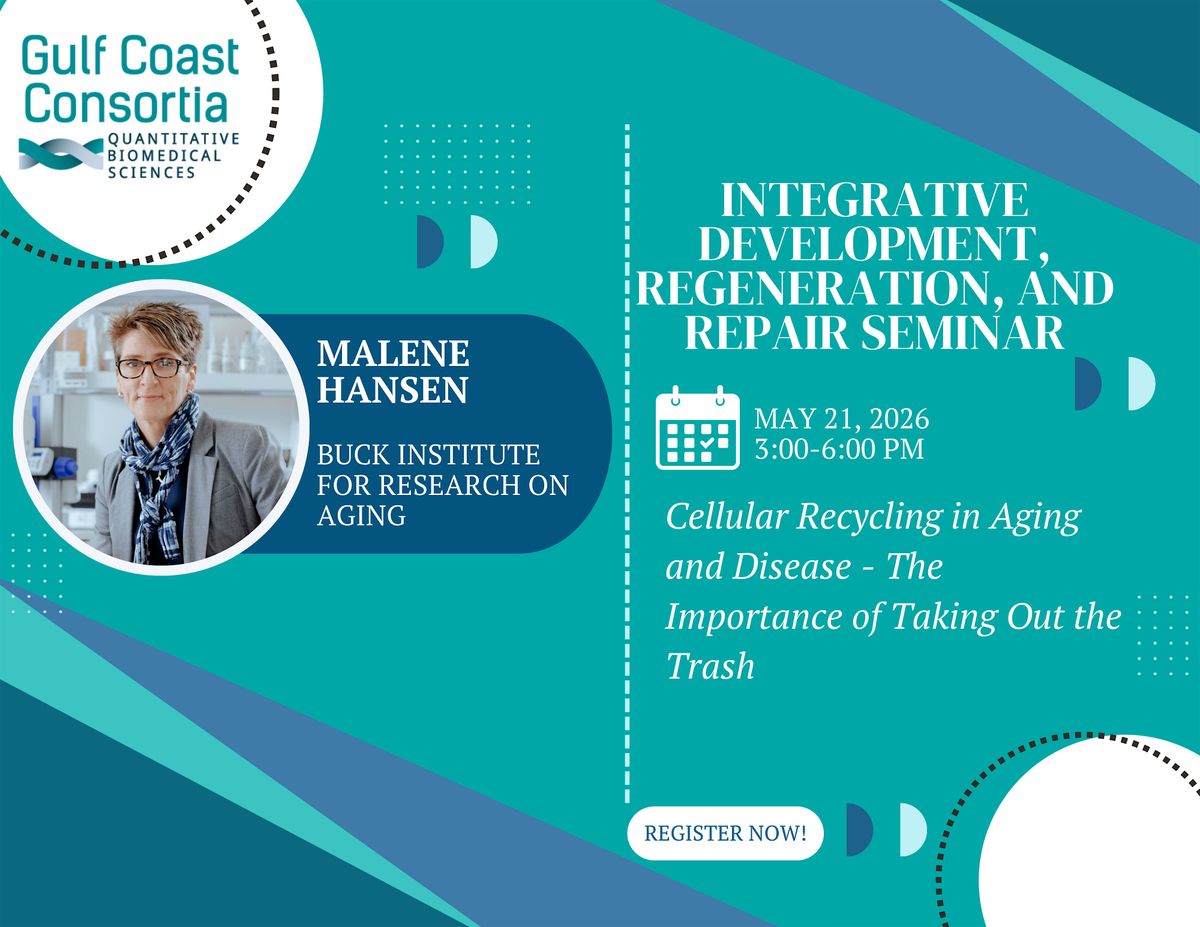 Gulf Coast Consortia
QUANTITATIVE BIOMEDICAL SCIENCES

MALENE HANSEN

BUCK INSTITUTE FOR RESEARCH ON AGING

INTEGRATIVE DEVELOPMENT, REGENERATION, AND REPAIR SEMINAR

MAY 21, 2026
3:00-6:00 PM

Cellular Recycling in Aging and Disease - The Importance of Taking Out the Trash

REGISTER NOW!